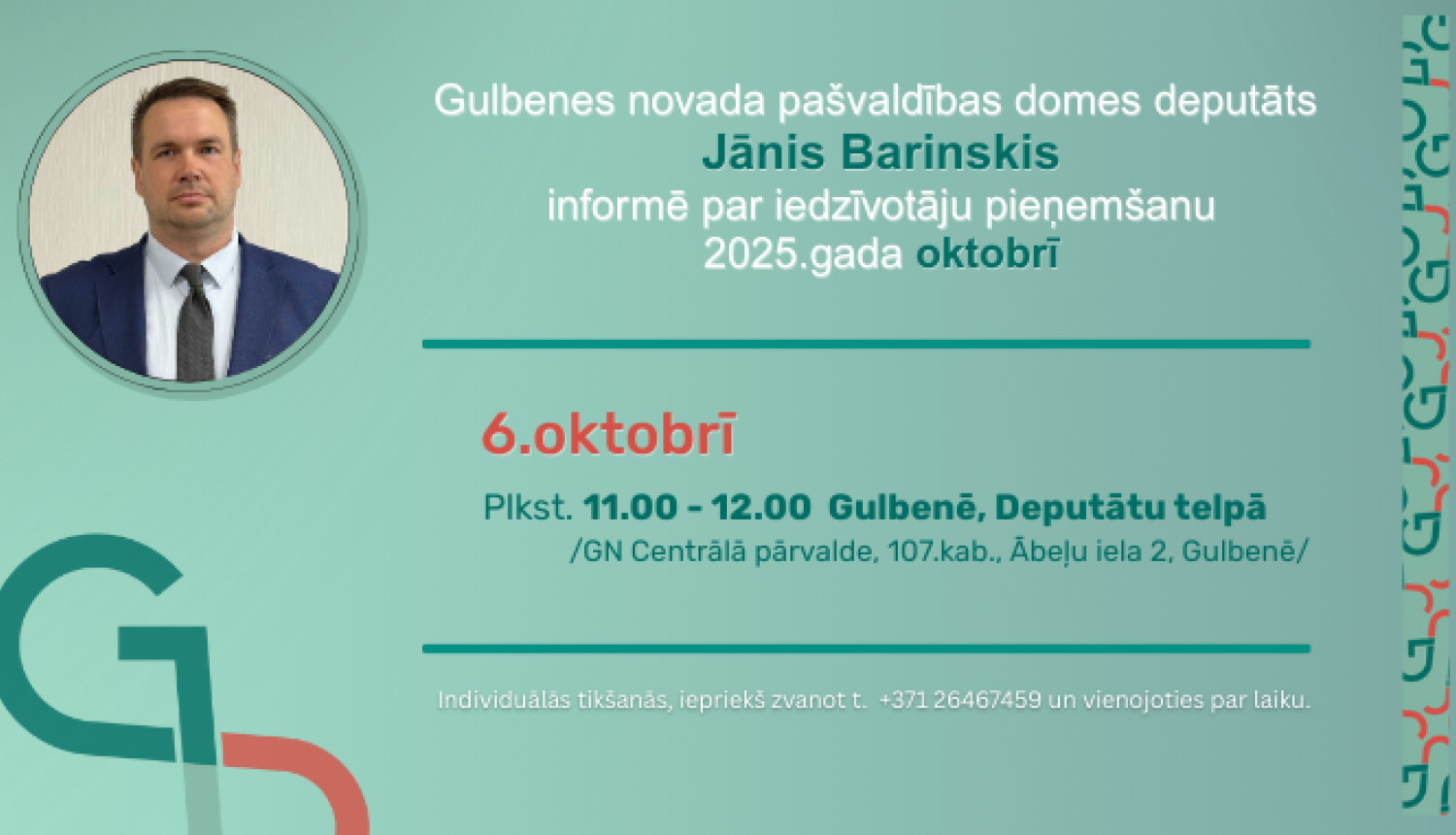 Gulbenes novada pašvaldības domes deputāts
Jānis Barinskis
informē par iedzīvotāju pieņemšanu
2025.gada oktobrī

6.oktobrī

Plkst. 11.00 - 12.00 Gulbenē, Deputātu telpā
/GN Centrālā pārvalde, 107.kab., Ābeļu iela 2, Gulbenē/

Individuālās tikšanās, iepriekš zvanot t. +371 26467459 un vienojoties par laiku.